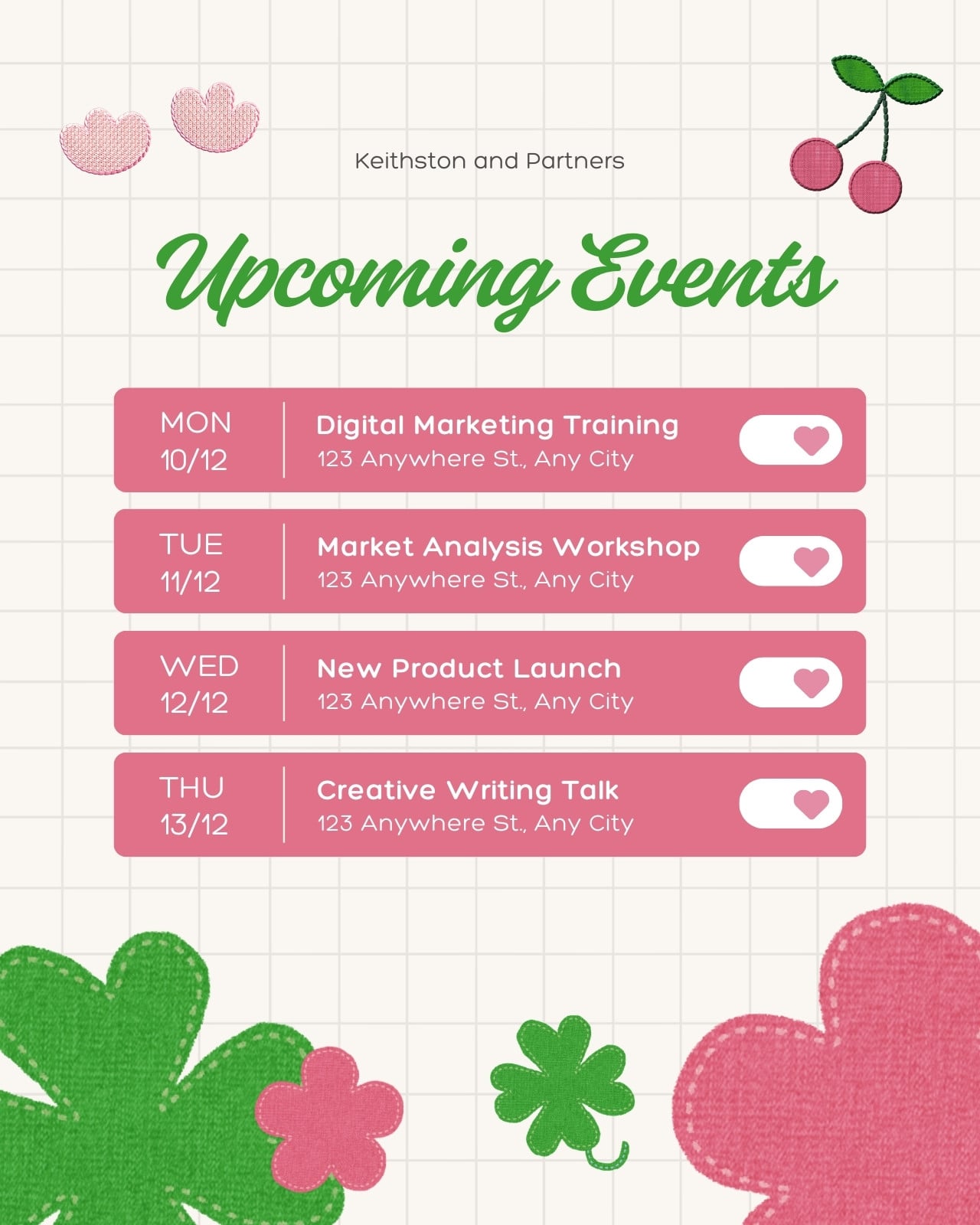 Keithston and Partners

Upcoming Events

MON
10/12

Digital Marketing Training
123 Anywhere St., Any City

TUE
11/12

Market Analysis Workshop
123 Anywhere St., Any City

WED
12/12

New Product Launch
123 Anywhere St., Any City

THU
13/12

Creative Writing Talk
123 Anywhere St., Any City